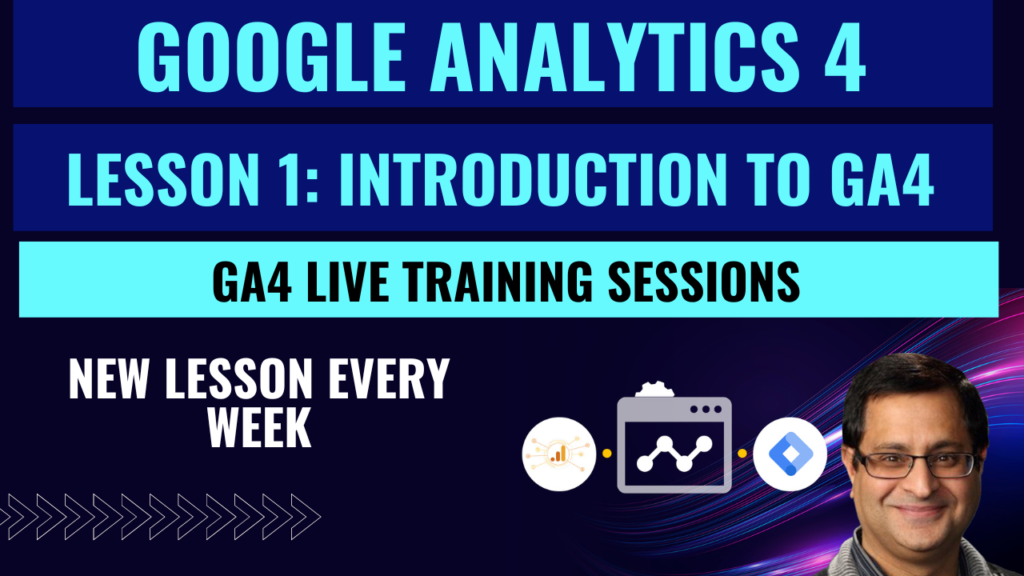 GOOGLE ANALYTICS 4

LESSON 1: INTRODUCTION TO GA4

GA4 LIVE TRAINING SESSIONS

NEW LESSON EVERY WEEK